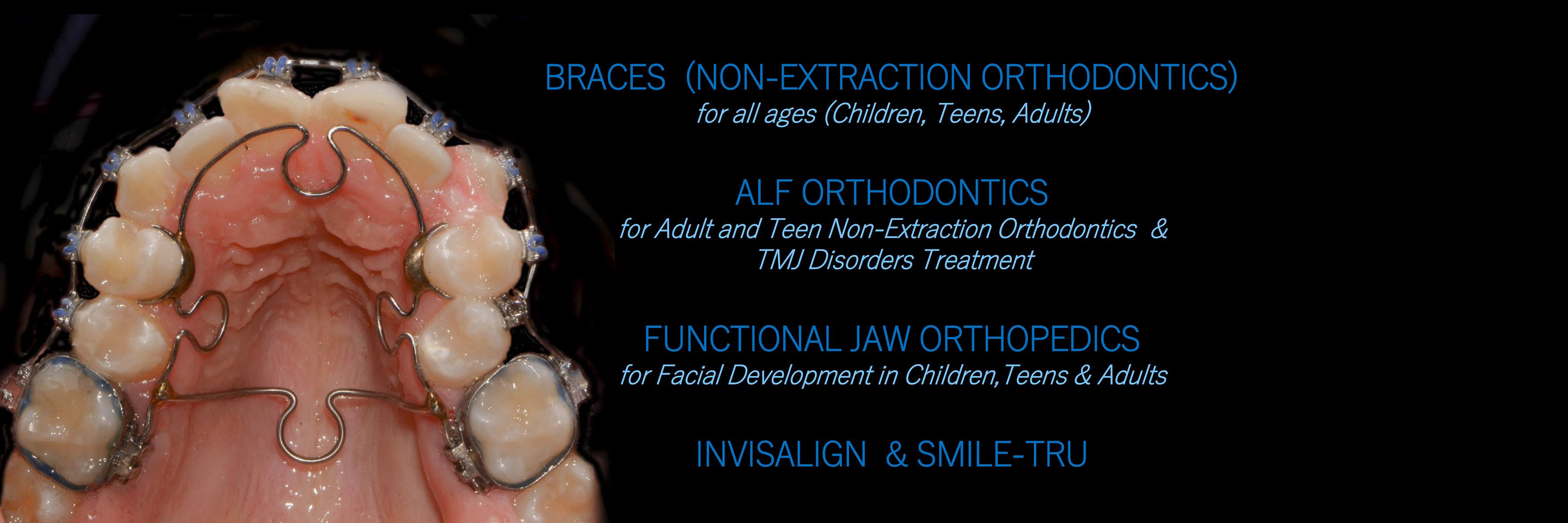 BRACES (NON-EXTRACTION ORTHODONTICS)
for all ages (Children, Teens, Adults)

ALF ORTHODONTICS
for Adult and Teen Non-Extraction Orthodontics &
TMJ Disorders Treatment

FUNCTIONAL JAW ORTHOPEDICS
for Facial Development in Children,Teens & Adults

INVISALIGN & SMILE-TRU